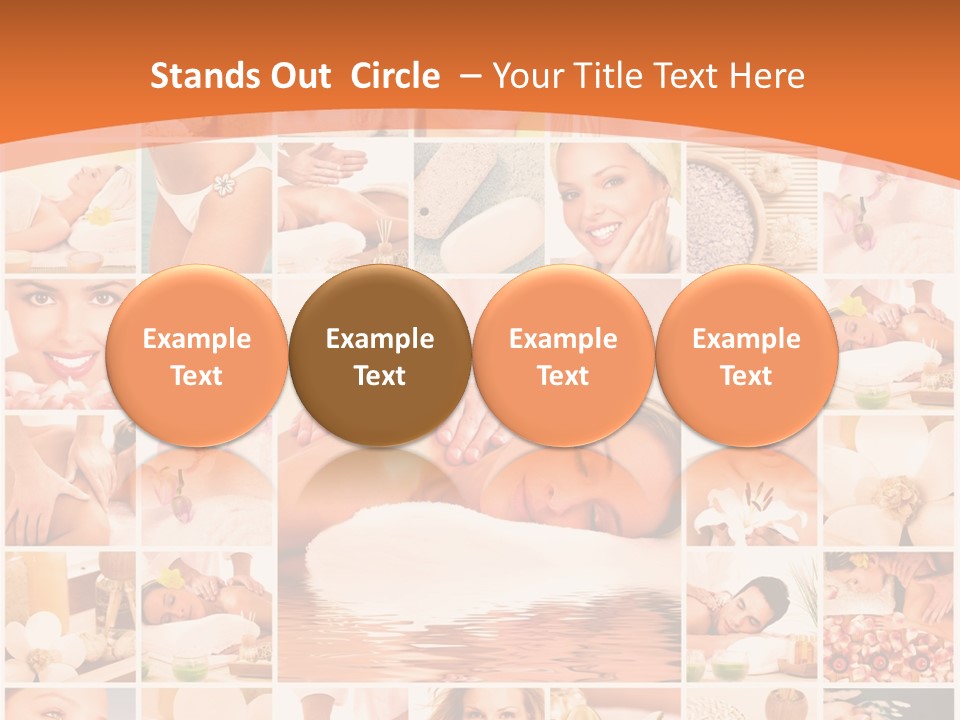 Stands Out Circle – Your Title Text Here

Example Text

Example Text

Example Text

Example Text